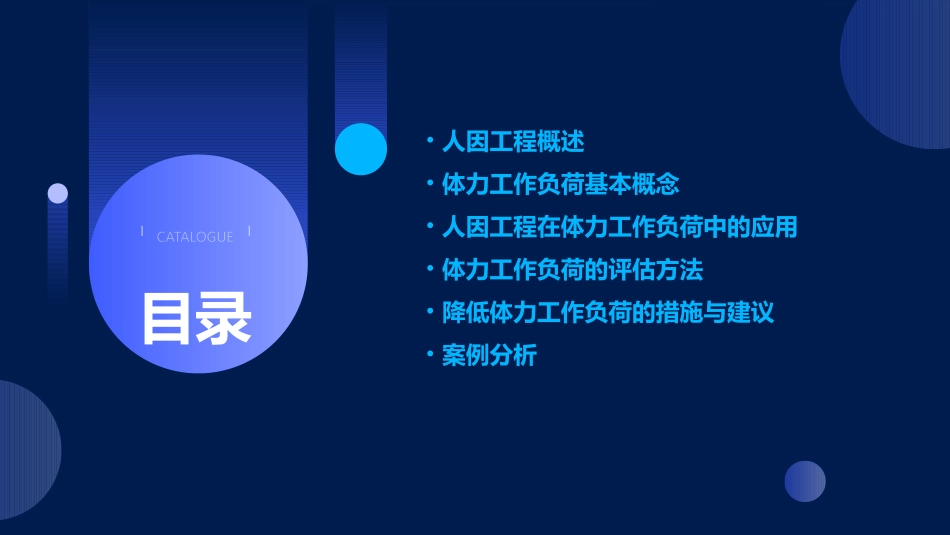 CATALOGUE

目录

• 人因工程概述
• 体力工作负荷基本概念
• 人因工程在体力工作负荷中的应用
• 体力工作负荷的评估方法
• 降低体力工作负荷的措施与建议
• 案例分析